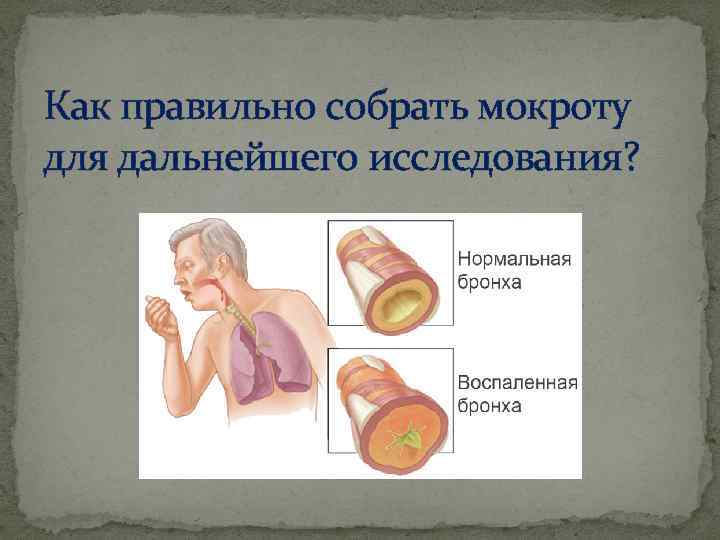 Как правильно собрать мокроту для дальнейшего исследования?

Нормальная бронха

Воспаленная бронха